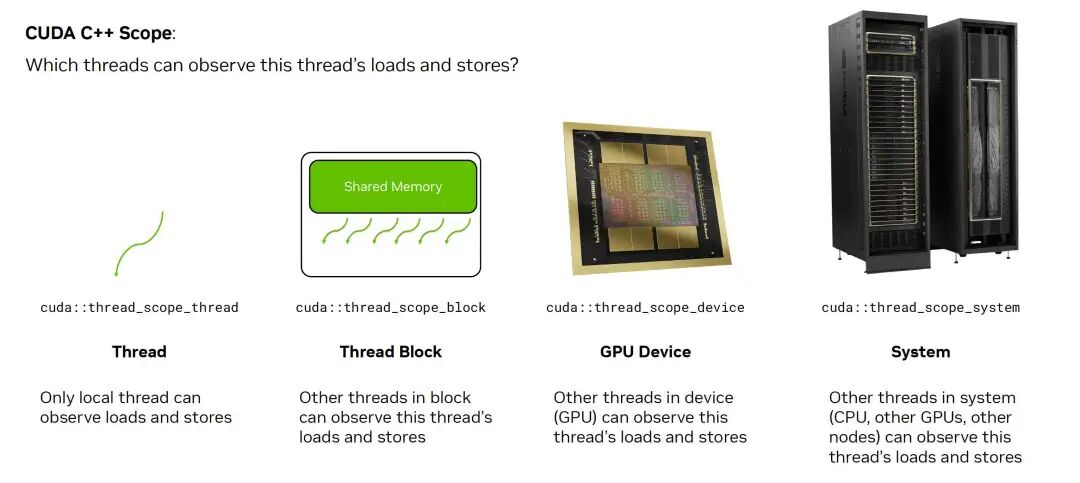 **CUDA C++ Scope**:

Which threads can observe this thread's loads and stores?

Shared Memory

cuda::thread_scope_thread

**Thread**

Only local thread can observe loads and stores

cuda::thread_scope_block

**Thread Block**

Other threads in block can observe this thread's loads and stores

cuda::thread_scope_device

**GPU Device**

Other threads in device (GPU) can observe this thread's loads and stores

cuda::thread_scope_system

**System**

Other threads in system (CPU, other GPUs, other nodes) can observe this thread's loads and stores